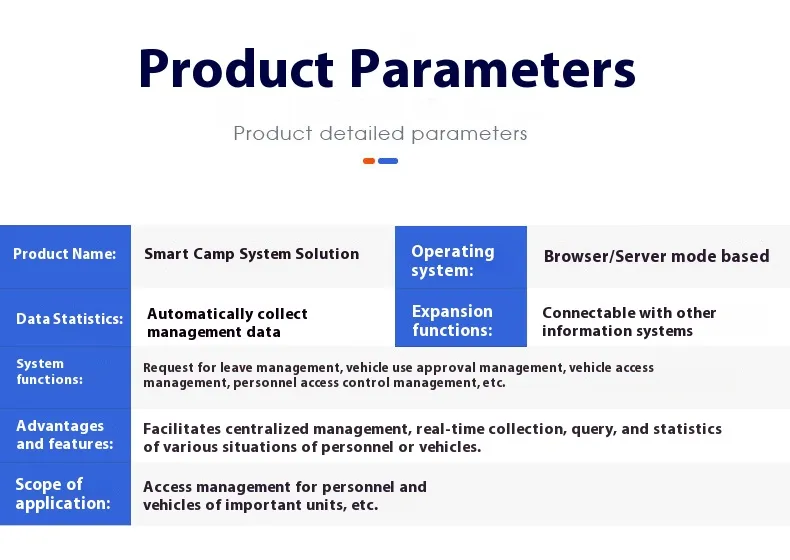 Product Parameters

Product detailed parameters

| Product Name: | Smart Camp System Solution | Operating system: | Browser/Server mode based |
|---|---|---|---|
| Data Statistics: | Automatically collect management data | Expansion functions: | Connectable with other information systems |
| System functions: | Request for leave management, vehicle use approval management, vehicle access management, personnel access control management, etc. | | |
| Advantages and features: | Facilitates centralized management, real-time collection, query, and statistics of various situations of personnel or vehicles. | | |
| Scope of application: | Access management for personnel and vehicles of important units, etc. | | |